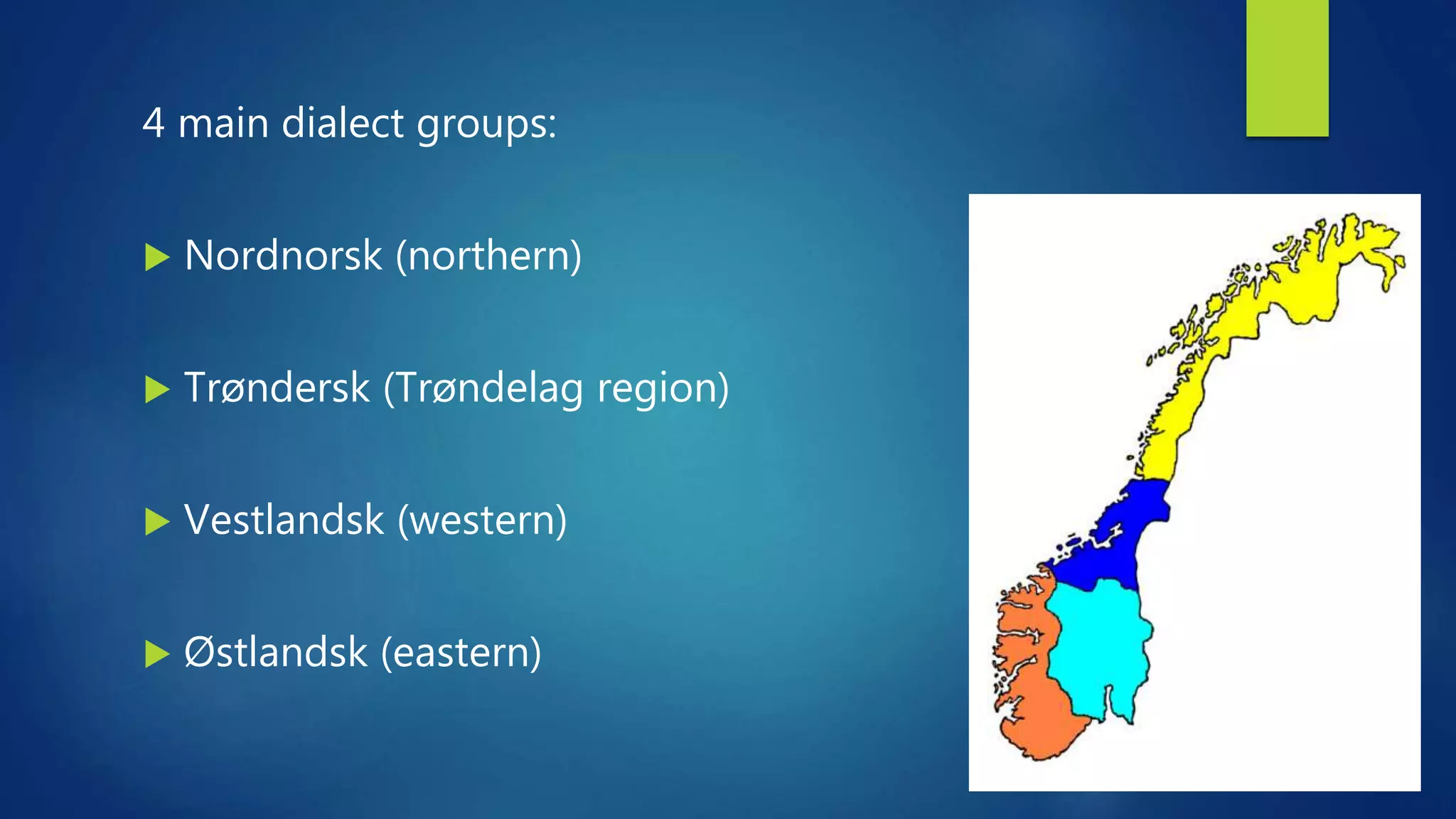 4 main dialect groups:

Nordnorsk (northern)

Trøndersk (Trøndelag region)

Vestlandsk (western)

Østlandsk (eastern)